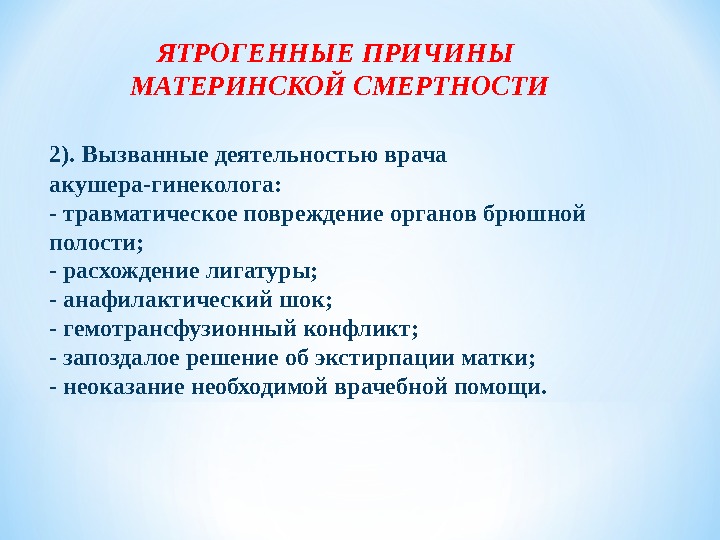 ЯТРОГЕННЫЕ ПРИЧИНЫ МАТЕРИНСКОЙ СМЕРТНОСТИ

2). Вызванные деятельностью врача акушера-гинеколога:
- травматическое повреждение органов брюшной полости;
- расхождение лигатуры;
- анафилактический шок;
- гемотрансфузионный конфликт;
- запоздалое решение об экстирпации матки;
- неоказание необходимой врачебной помощи.